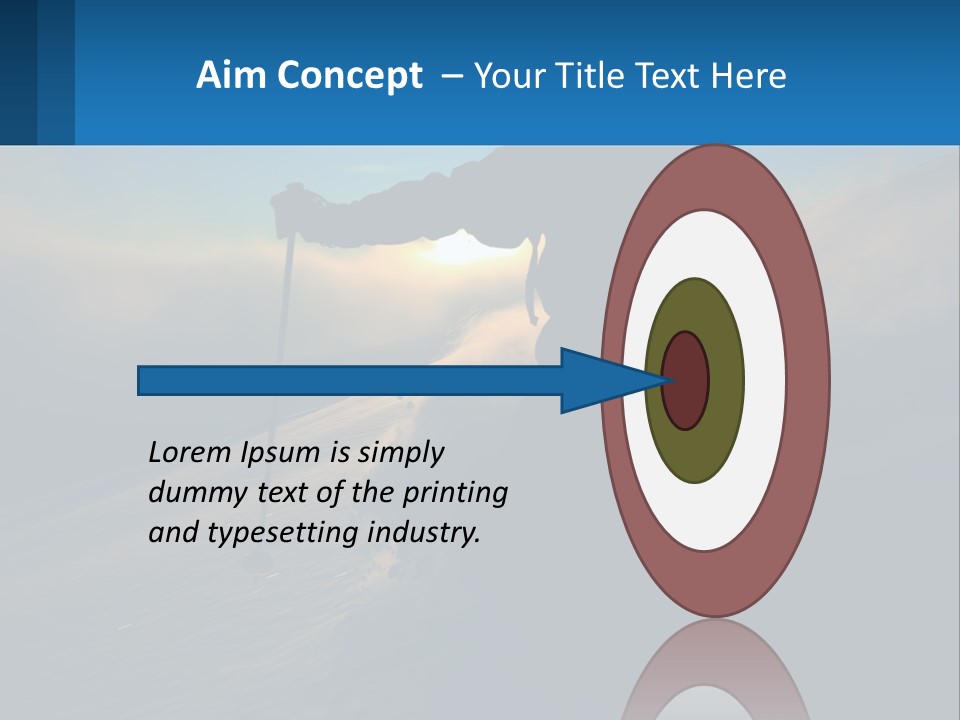 Aim Concept – Your Title Text Here

Lorem Ipsum is simply dummy text of the printing and typesetting industry.